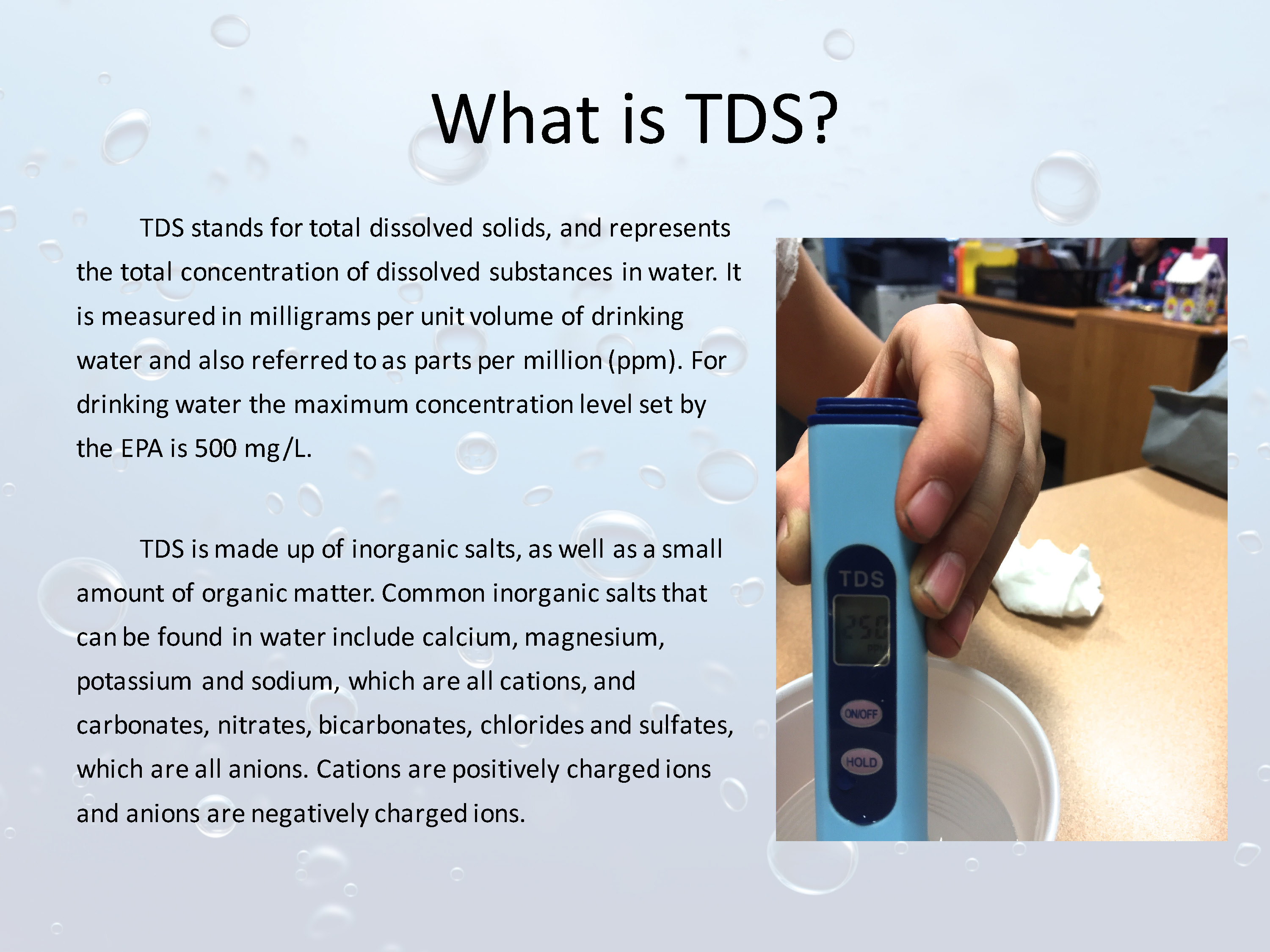 What is TDS?

TDS stands for total dissolved solids, and represents the total concentration of dissolved substances in water. It is measured in milligrams per unit volume of drinking water and also referred to as parts per million (ppm). For drinking water the maximum concentration level set by the EPA is 500 mg/L.

TDS is made up of inorganic salts, as well as a small amount of organic matter. Common inorganic salts that can be found in water include calcium, magnesium, potassium and sodium, which are all cations, and carbonates, nitrates, bicarbonates, chlorides and sulfates, which are all anions. Cations are positively charged ions and anions are negatively charged ions.

TDS

250

ppm

ON/OFF

HOLD